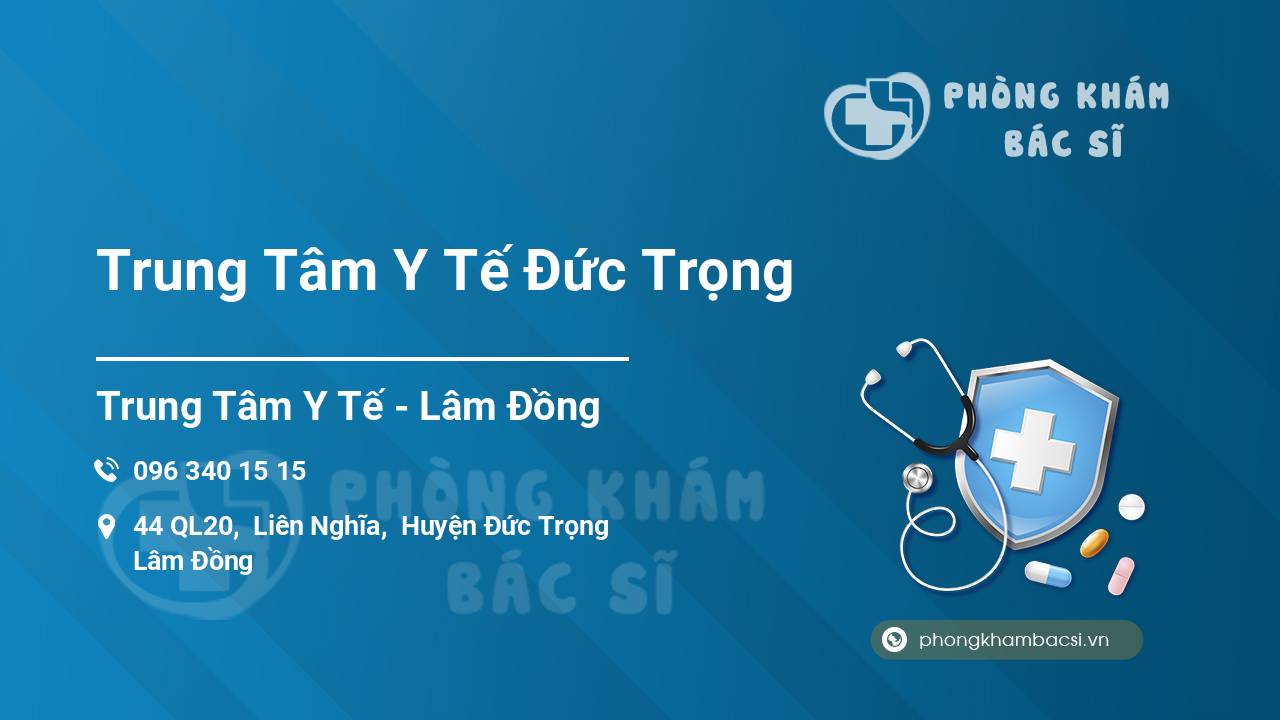 PHÒNG KHÁM
BÁC SĨ

Trung Tâm Y Tế Đức Trọng

Trung Tâm Y Tế - Lâm Đồng

096 340 15 15

44 QL20, Liên Nghĩa, Huyện Đức Trọng
Lâm Đồng

PHÒNG KHÁM
BÁC SĨ

phongkhambacsi.vn